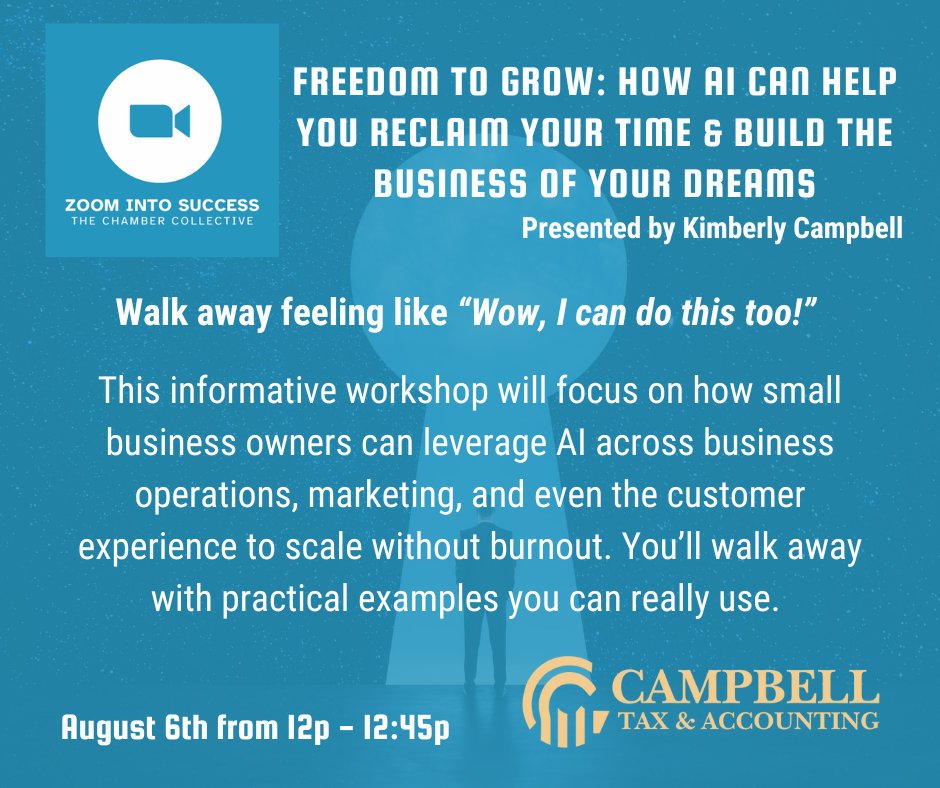 ZOOM INTO SUCCESS
THE CHAMBER COLLECTIVE

FREEDOM TO GROW: HOW AI CAN HELP YOU RECLAIM YOUR TIME & BUILD THE BUSINESS OF YOUR DREAMS
Presented by Kimberly Campbell

Walk away feeling like "Wow, I can do this too!"

This informative workshop will focus on how small business owners can leverage AI across business operations, marketing, and even the customer experience to scale without burnout. You'll walk away with practical examples you can really use.

August 6th from 12p - 12:45p

CAMPBELL
TAX & ACCOUNTING